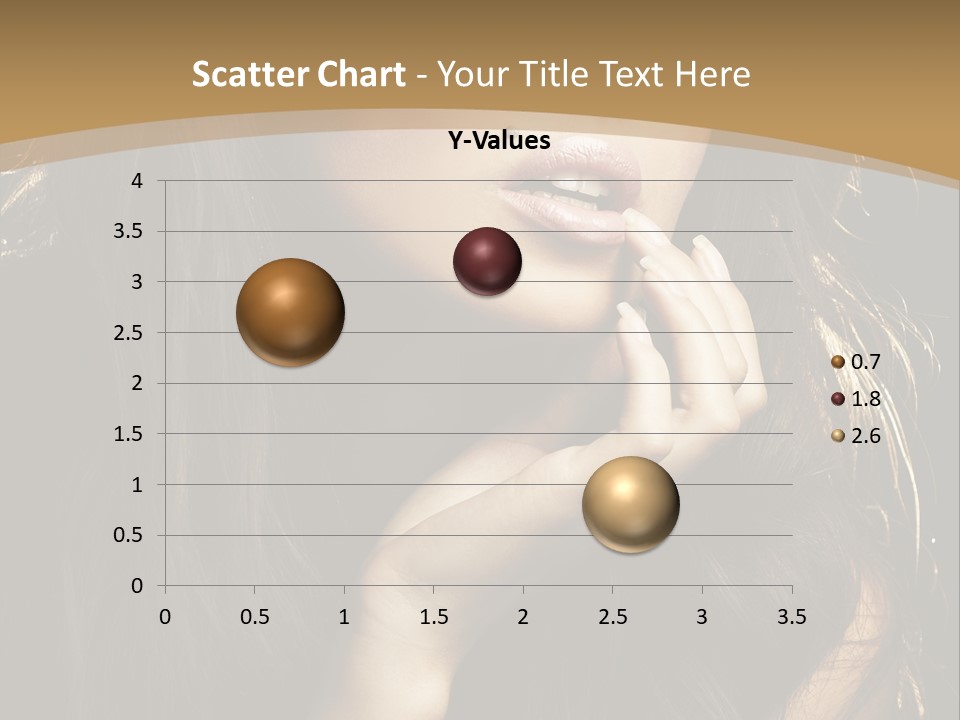 Scatter Chart - Your Title Text Here

Y-Values

4
3.5
3
2.5
2
1.5
1
0.5
0

0 0.5 1 1.5 2 2.5 3 3.5

0.7
1.8
2.6